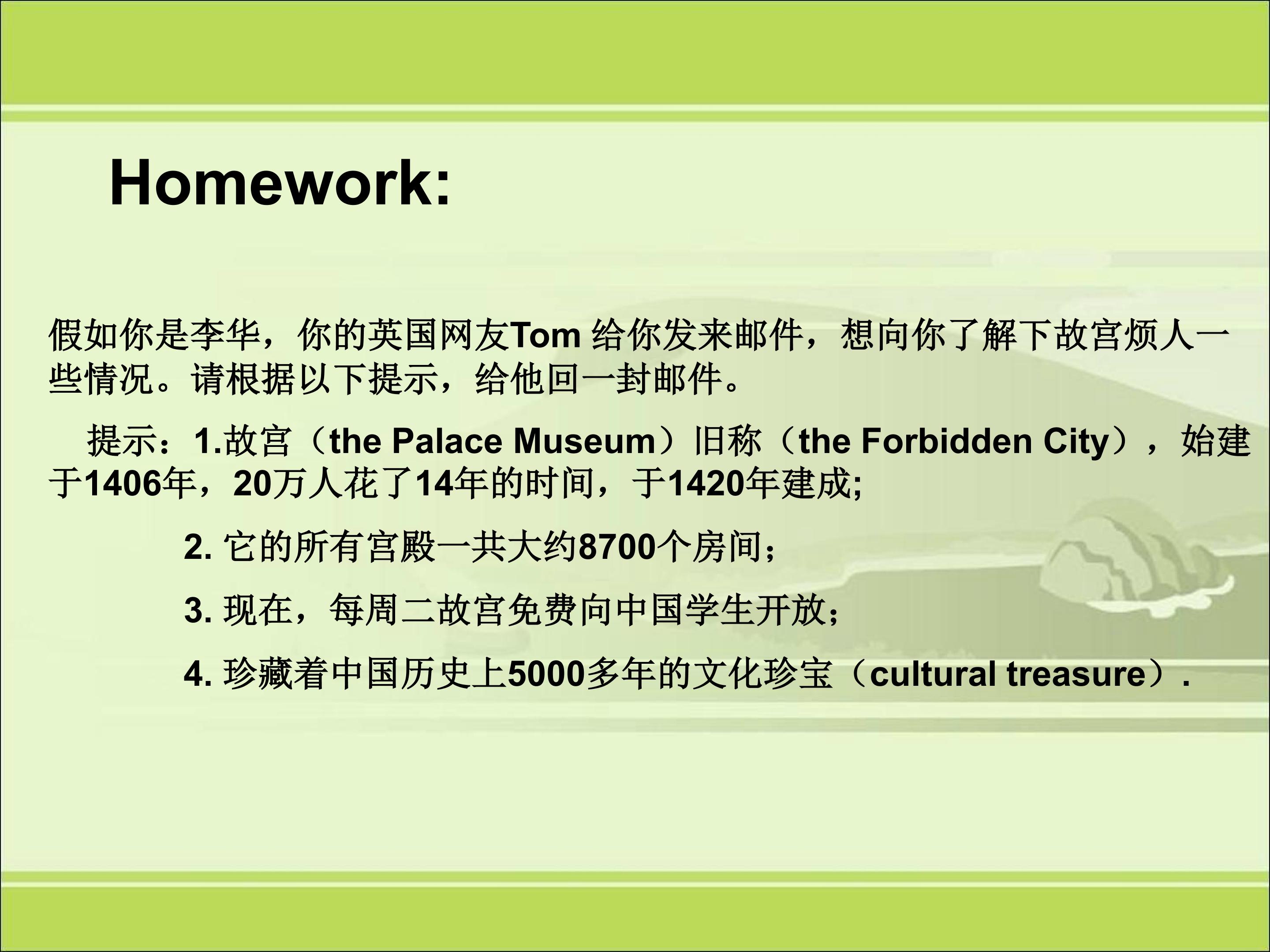 Homework:

假如你是李华，你的英国网友Tom给你发来邮件，想向你了解下故宫烦人一些情况。请根据以下提示，给他回一封邮件。

提示：1.故宫（the Palace Museum）旧称（the Forbidden City），始建于1406年，20万人花了14年的时间，于1420年建成;

2.它的所有宫殿一共大约8700个房间；

3.现在，每周二故宫免费向中国学生开放；

4.珍藏着中国历史上5000多年的文化珍宝（cultural treasure）.